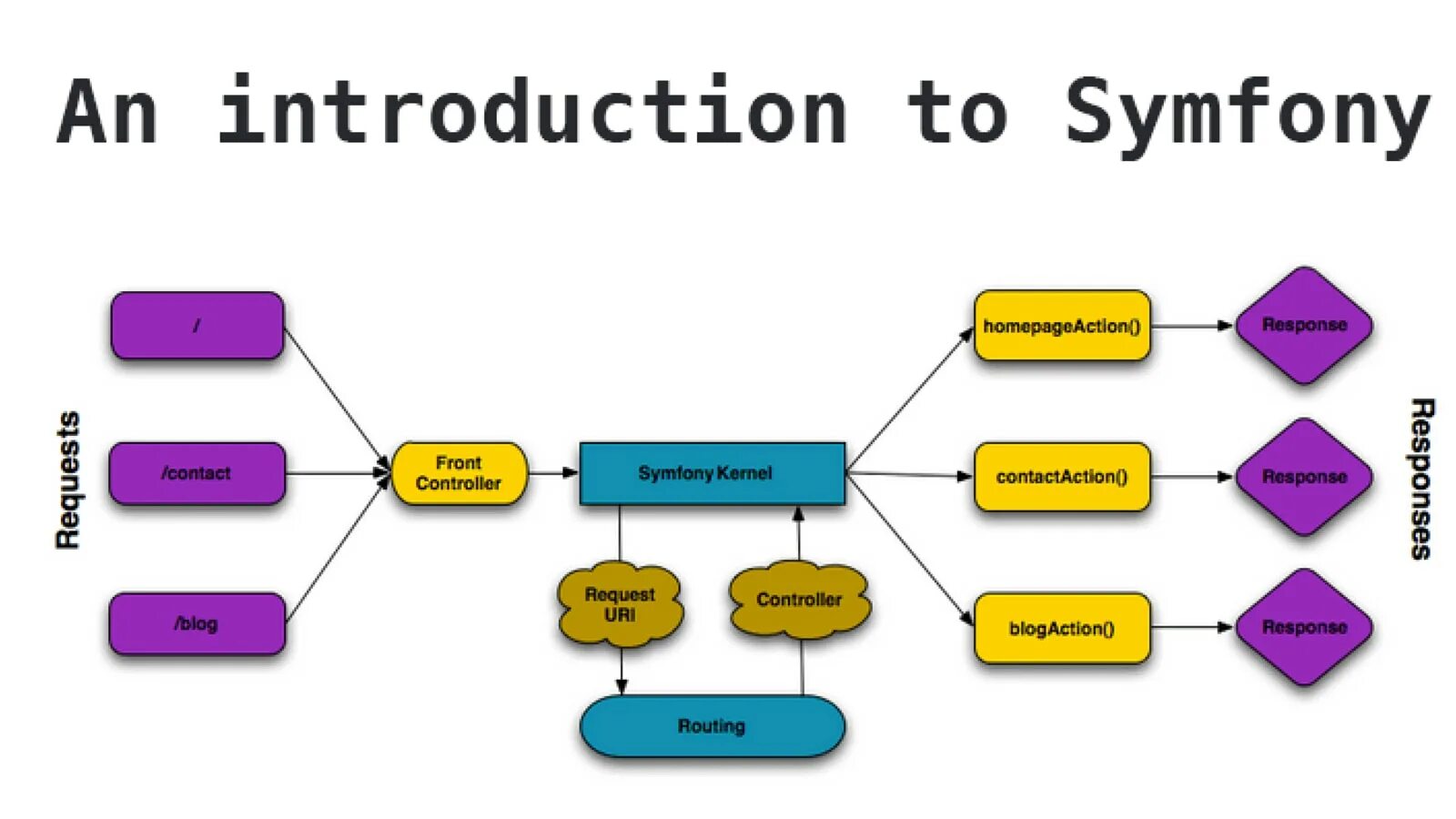 An introduction to Symfony

Requests

/

/contact

/blog

Front Controller

Symfony Kernel

Request URI

Controller

Routing

homepageAction()

contactAction()

blogAction()

Response

Response

Response

Responses